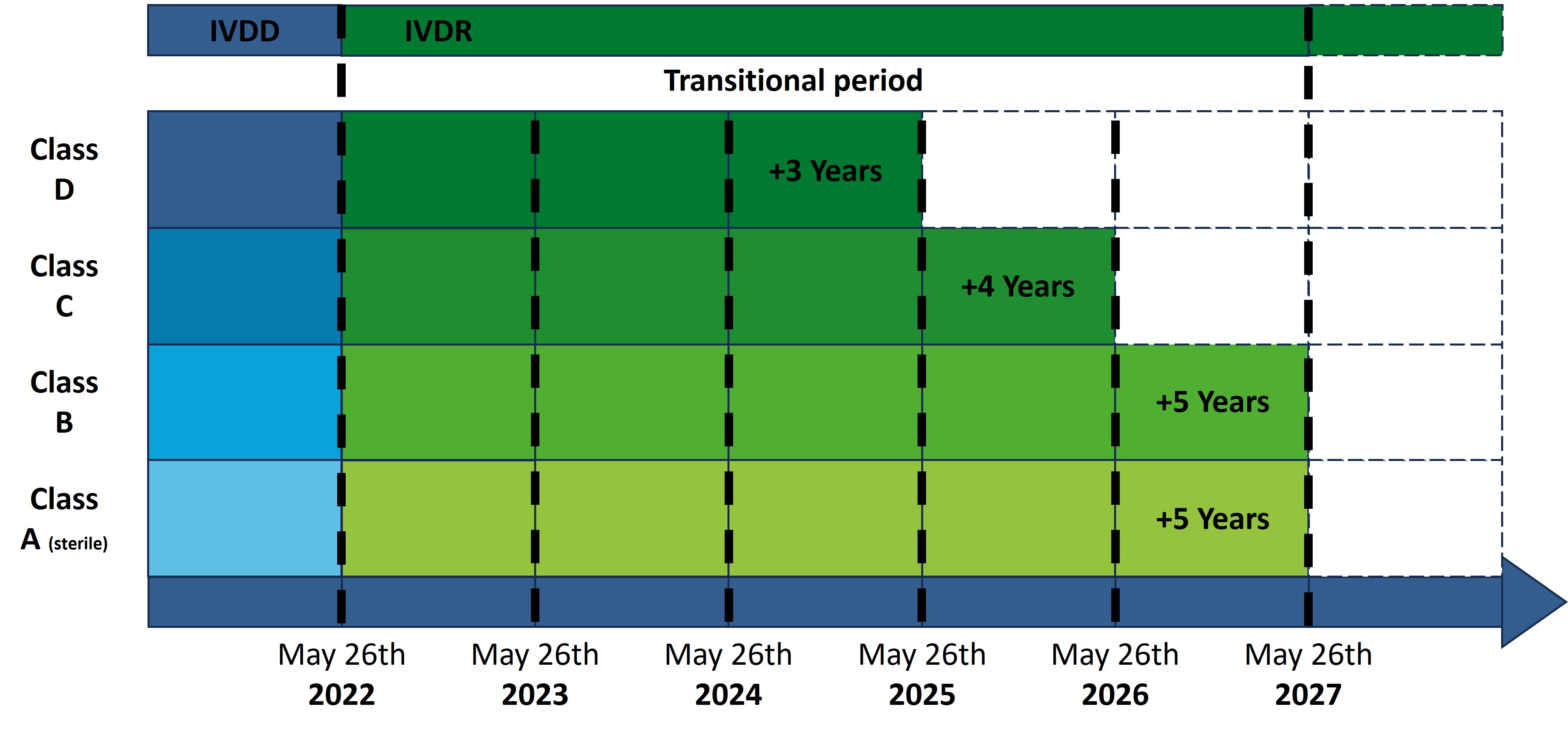 IVDD
IVDR
Transitional period

Class D
+3 Years

Class C
+4 Years

Class B
+5 Years

Class A (sterile)
+5 Years

May 26th 2022
May 26th 2023
May 26th 2024
May 26th 2025
May 26th 2026
May 26th 2027